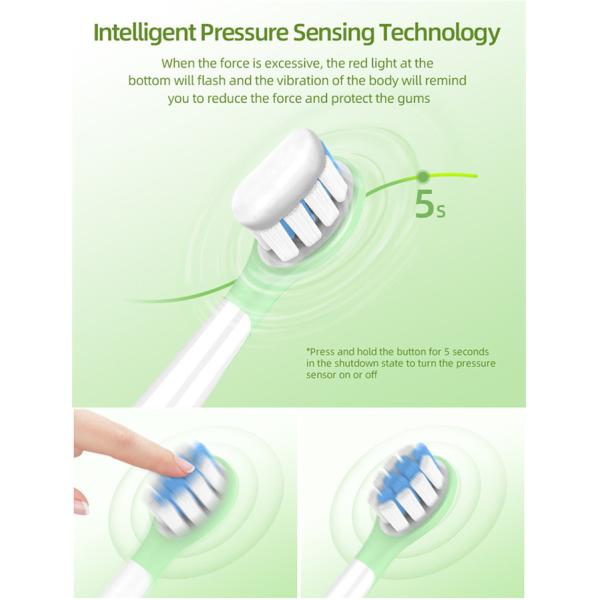 Intelligent Pressure Sensing Technology

When the force is excessive, the red light at the bottom will flash and the vibration of the body will remind you to reduce the force and protect the gums

5s

*Press and hold the button for 5 seconds in the shutdown state to turn the pressure sensor on or off